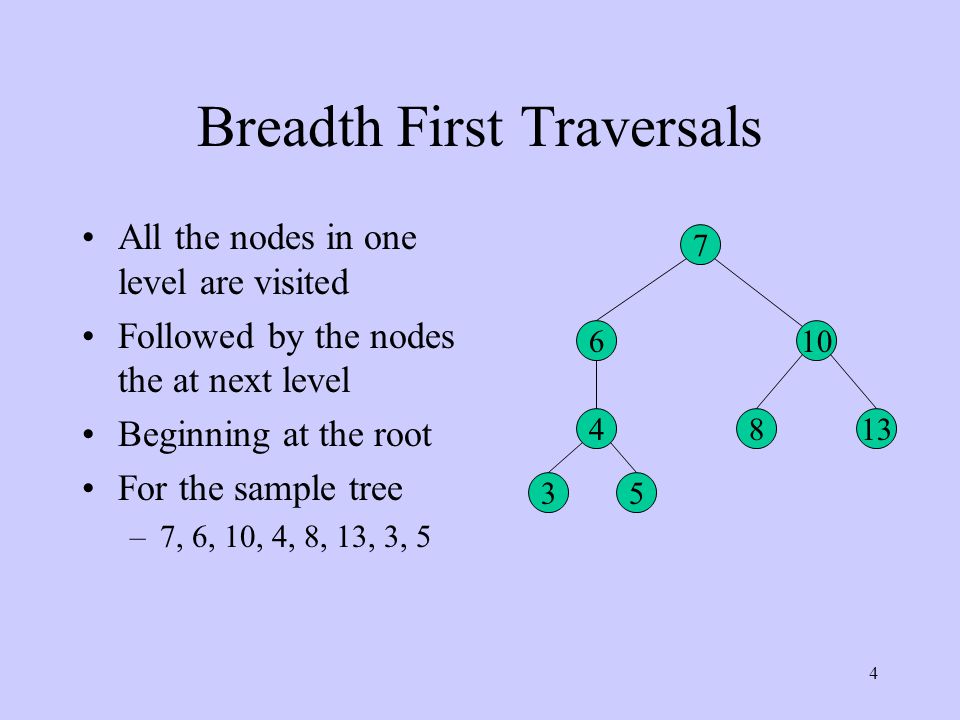 Breadth First Traversals

• All the nodes in one level are visited
• Followed by the nodes the at next level
• Beginning at the root
• For the sample tree
– 7, 6, 10, 4, 8, 13, 3, 5

7
6
10
4
8
13
3
5

4